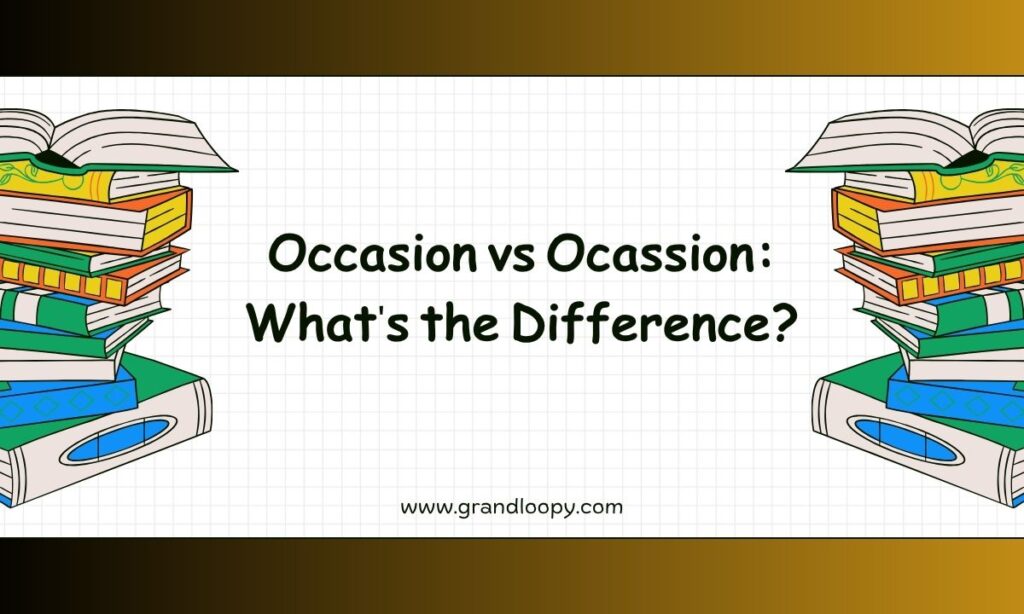 Occasion vs Ocassion: What's the Difference?

www.grandloopy.com